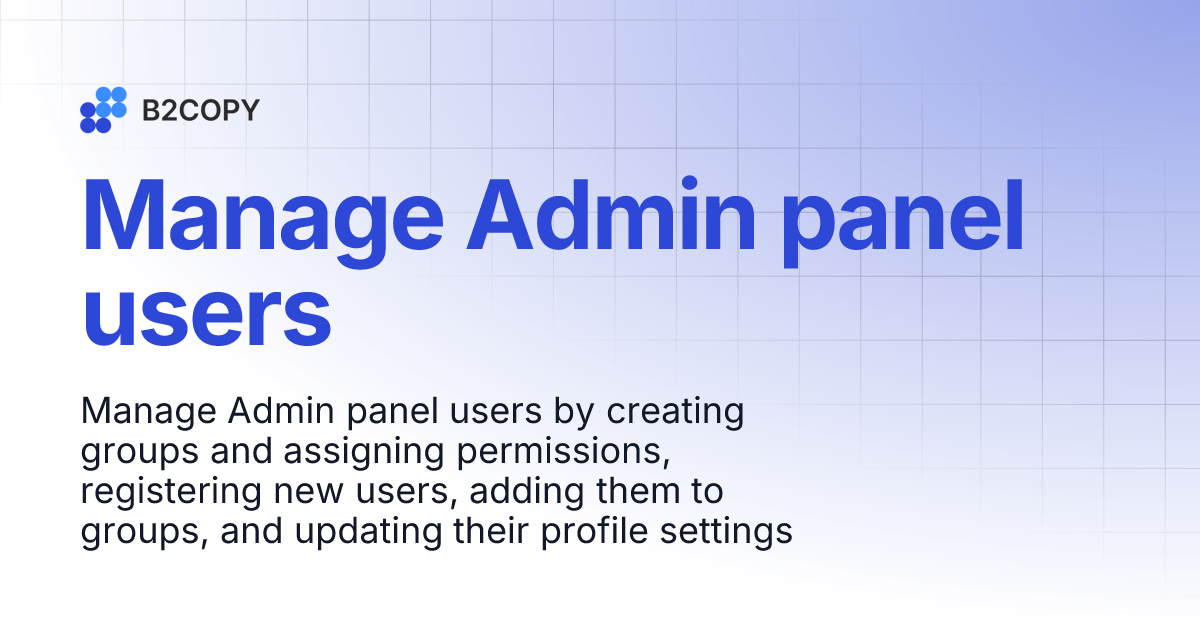 B2COPY

Manage Admin panel users

Manage Admin panel users by creating groups and assigning permissions, registering new users, adding them to groups, and updating their profile settings